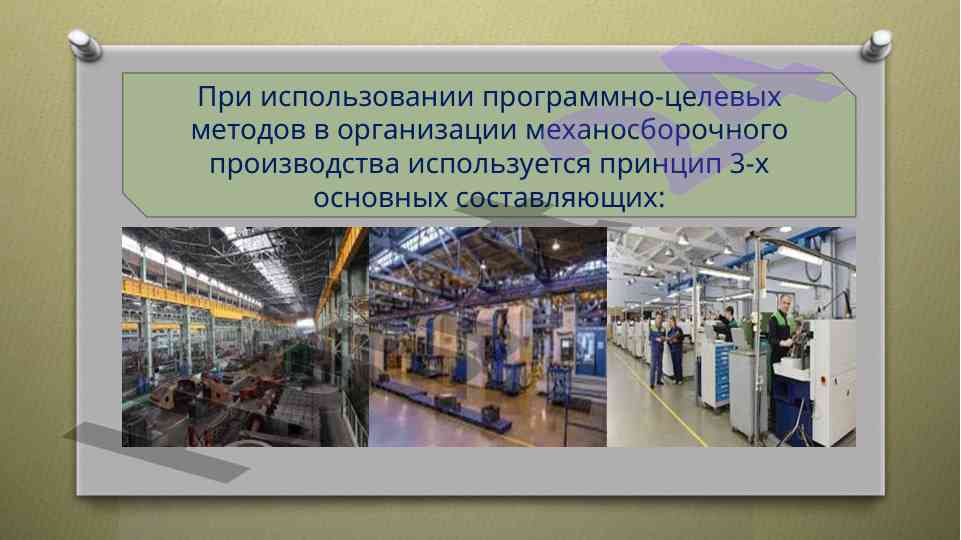 При использовании программно-целевых методов в организации механосборочного производства используется принцип 3-х основных составляющих: